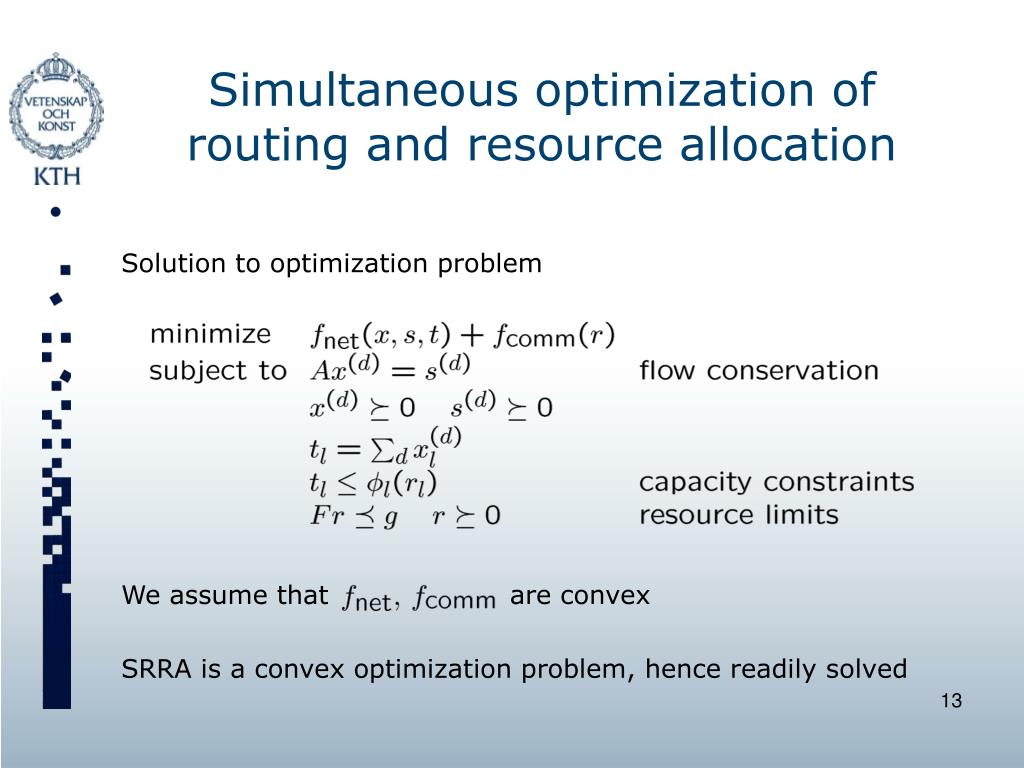 VETENSKAP OCH KONST

KTH

Simultaneous optimization of routing and resource allocation

Solution to optimization problem

minimize $f_{\text{net}}(x, s, t) + f_{\text{comm}}(r)$
subject to $Ax^{(d)} = s^{(d)}$ flow conservation
$x^{(d)} \succeq 0 \quad s^{(d)} \succeq 0$
$t_l = \sum_d x_l^{(d)}$
$t_l \leq \phi_l(r_l)$ capacity constraints
$Fr \preceq g \quad r \succeq 0$ resource limits

We assume that $f_{\text{net}}, f_{\text{comm}}$ are convex

SRRA is a convex optimization problem, hence readily solved

13